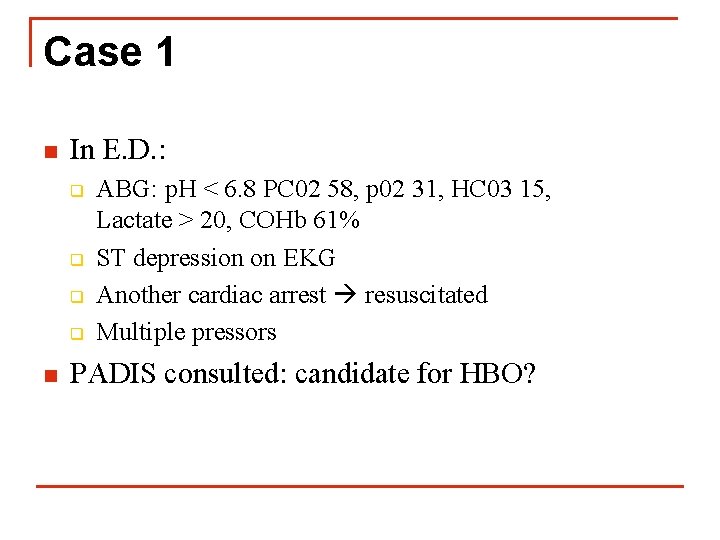 Case 1

In E.D.:

ABG: pH < 6.8 PC02 58, p02 31, HC03 15, Lactate > 20, COHb 61%

ST depression on EKG

Another cardiac arrest → resuscitated

Multiple pressors

PADIS consulted: candidate for HBO?